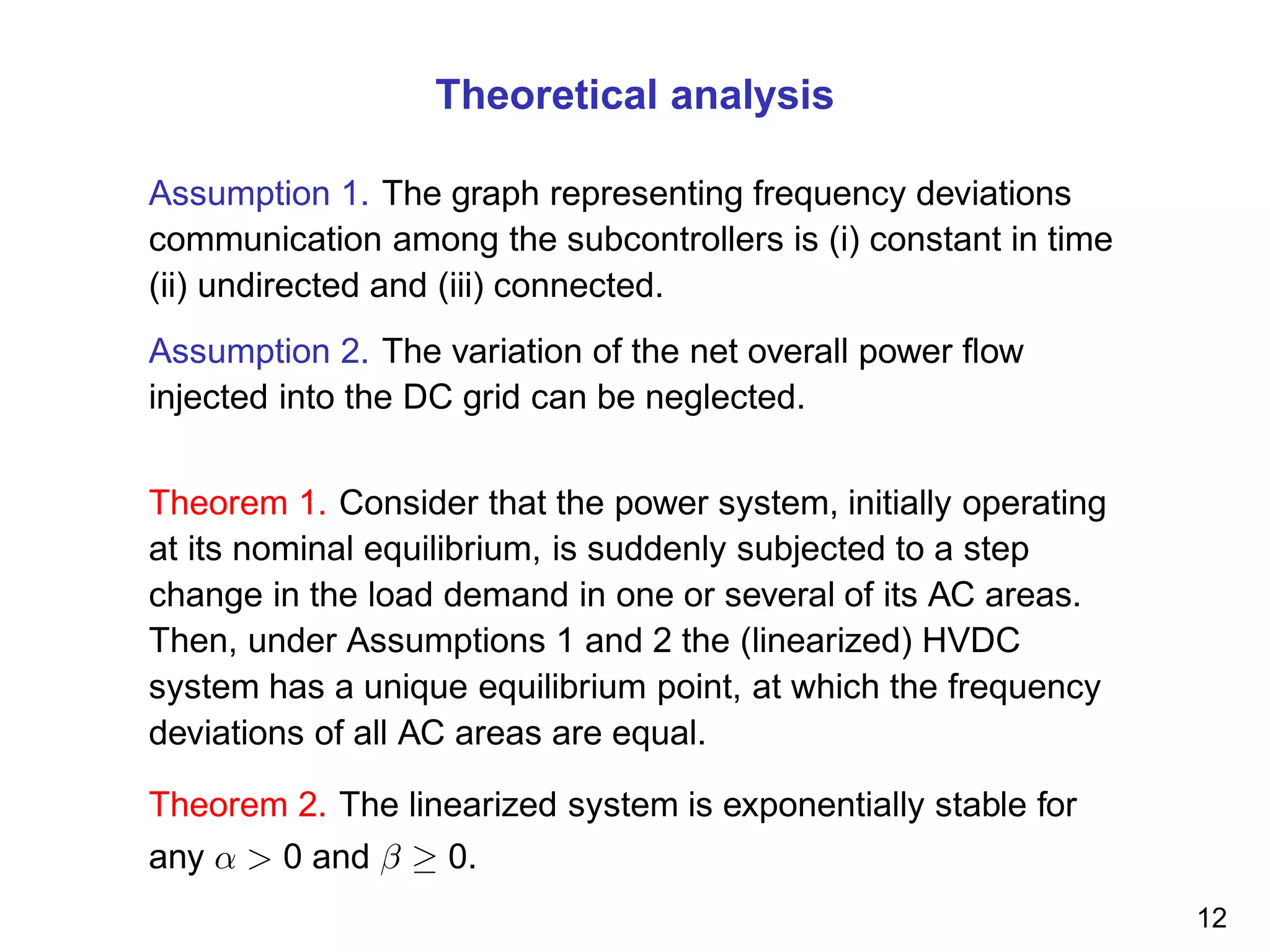 Theoretical analysis

Assumption 1. The graph representing frequency deviations communication among the subcontrollers is (i) constant in time (ii) undirected and (iii) connected.

Assumption 2. The variation of the net overall power flow injected into the DC grid can be neglected.

Theorem 1. Consider that the power system, initially operating at its nominal equilibrium, is suddenly subjected to a step change in the load demand in one or several of its AC areas. Then, under Assumptions 1 and 2 the (linearized) HVDC system has a unique equilibrium point, at which the frequency deviations of all AC areas are equal.

Theorem 2. The linearized system is exponentially stable for any $\alpha > 0$ and $\beta \geq 0$.

12